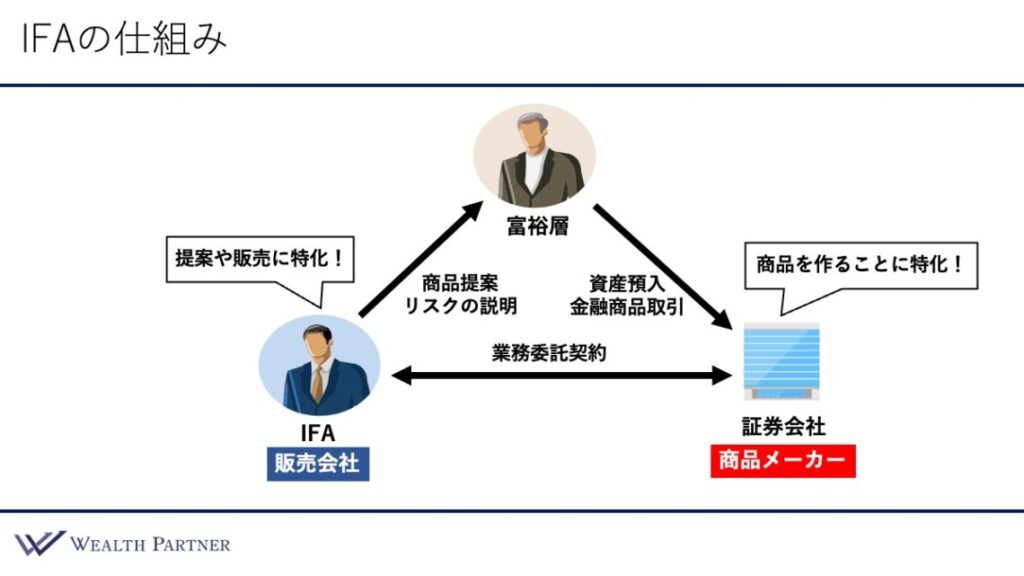 IFAの仕組み

富裕層

提案や販売に特化！

商品提案
リスクの説明

資産預入
金融商品取引

商品を作ることに特化！

業務委託契約

IFA
販売会社

証券会社
商品メーカー

WEALTH PARTNER